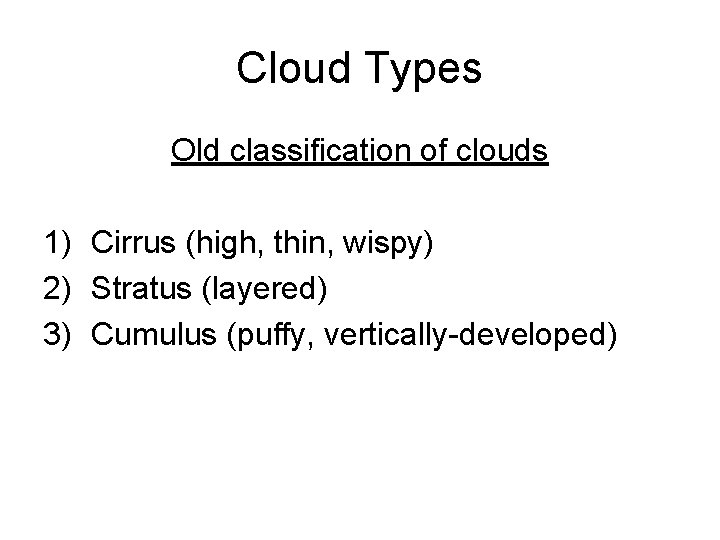 Cloud Types

Old classification of clouds

1) Cirrus (high, thin, wispy)
2) Stratus (layered)
3) Cumulus (puffy, vertically-developed)